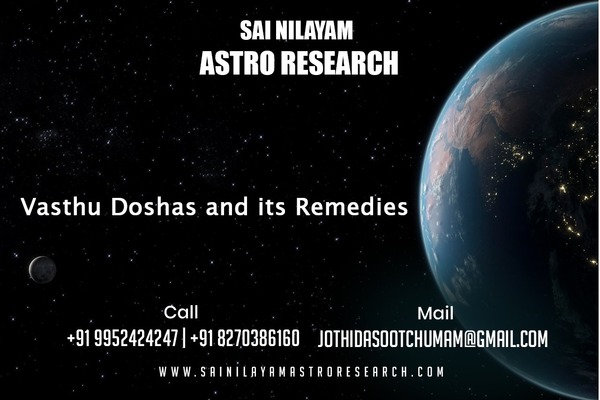 SAI NILAYAM
ASTRO RESEARCH

Vasthu Doshas and its Remedies

Call
+91 9952424247 | +91 8270386160

Mail
JOTHIDASOOTCHUMAM@GMAIL.COM

WWW.SAINILAYAMASTRORESEARCH.COM